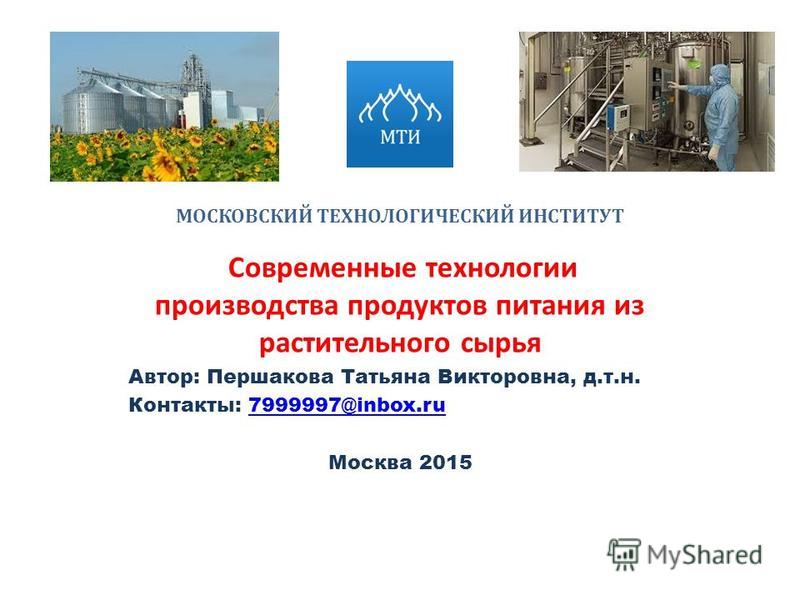 МТИ

МОСКОВСКИЙ ТЕХНОЛОГИЧЕСКИЙ ИНСТИТУТ

Современные технологии производства продуктов питания из растительного сырья

Автор: Першакова Татьяна Викторовна, д.т.н.
Контакты: 7999997@inbox.ru

Москва 2015

MyShared